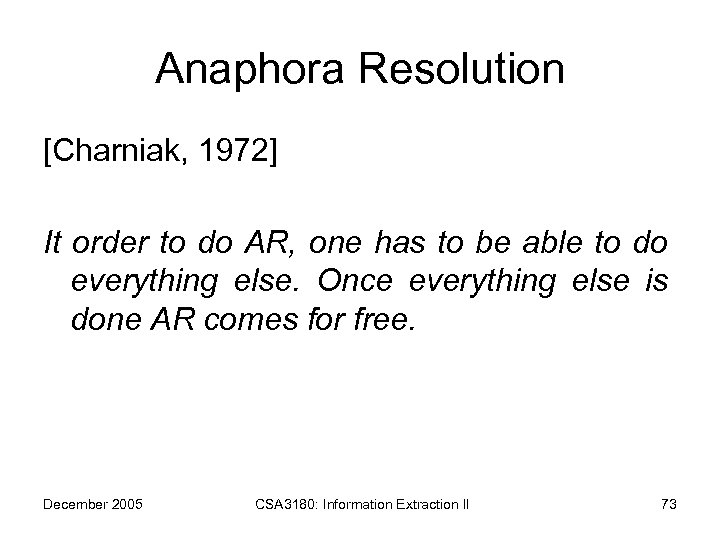 Anaphora Resolution

[Charniak, 1972]

It order to do AR, one has to be able to do everything else. Once everything else is done AR comes for free.

December 2005

CSA3180: Information Extraction II

73